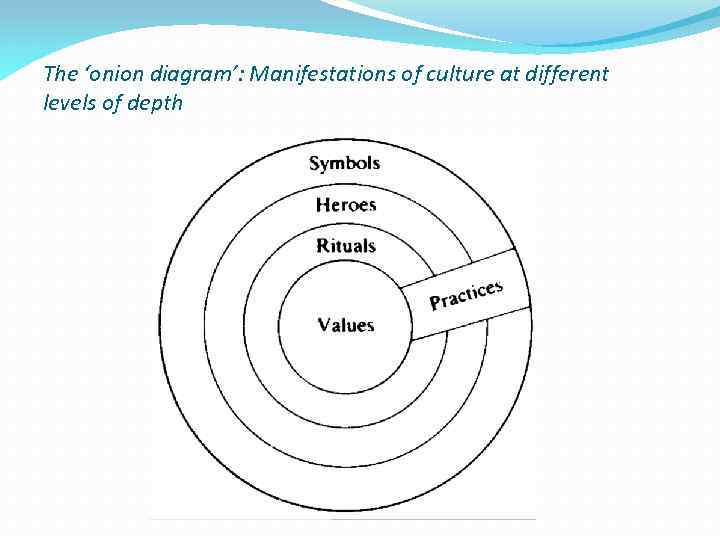 The 'onion diagram': Manifestations of culture at different levels of depth

Symbols

Heroes

Rituals

Values

Practices